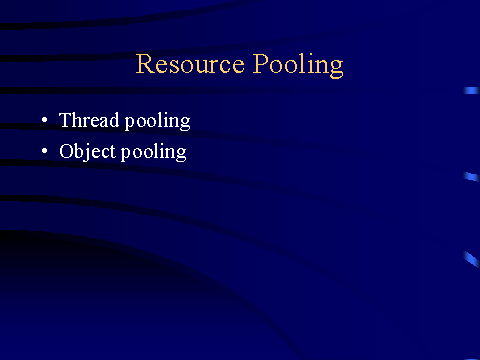 Resource Pooling

• Thread pooling
• Object pooling